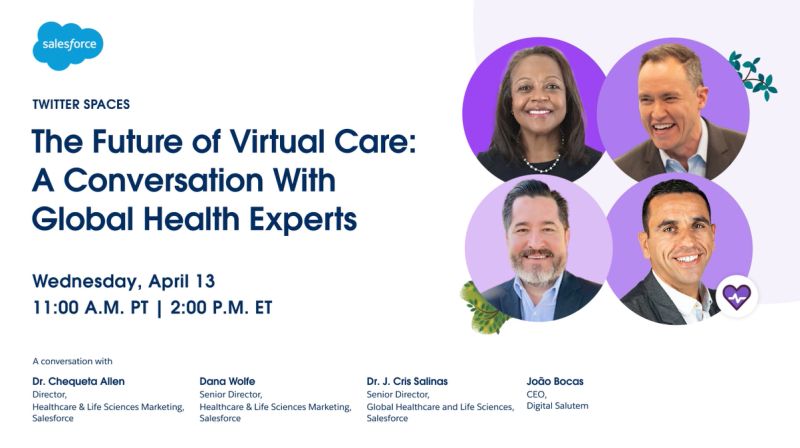 salesforce

TWITTER SPACES

The Future of Virtual Care: A Conversation With Global Health Experts

Wednesday, April 13
11:00 A.M. PT | 2:00 P.M. ET

A conversation with

Dr. Chequeta Allen
Director,
Healthcare & Life Sciences Marketing,
Salesforce

Dana Wolfe
Senior Director,
Healthcare & Life Sciences Marketing,
Salesforce

Dr. J. Cris Salinas
Senior Director,
Global Healthcare and Life Sciences,
Salesforce

João Bocas
CEO,
Digital Salutem